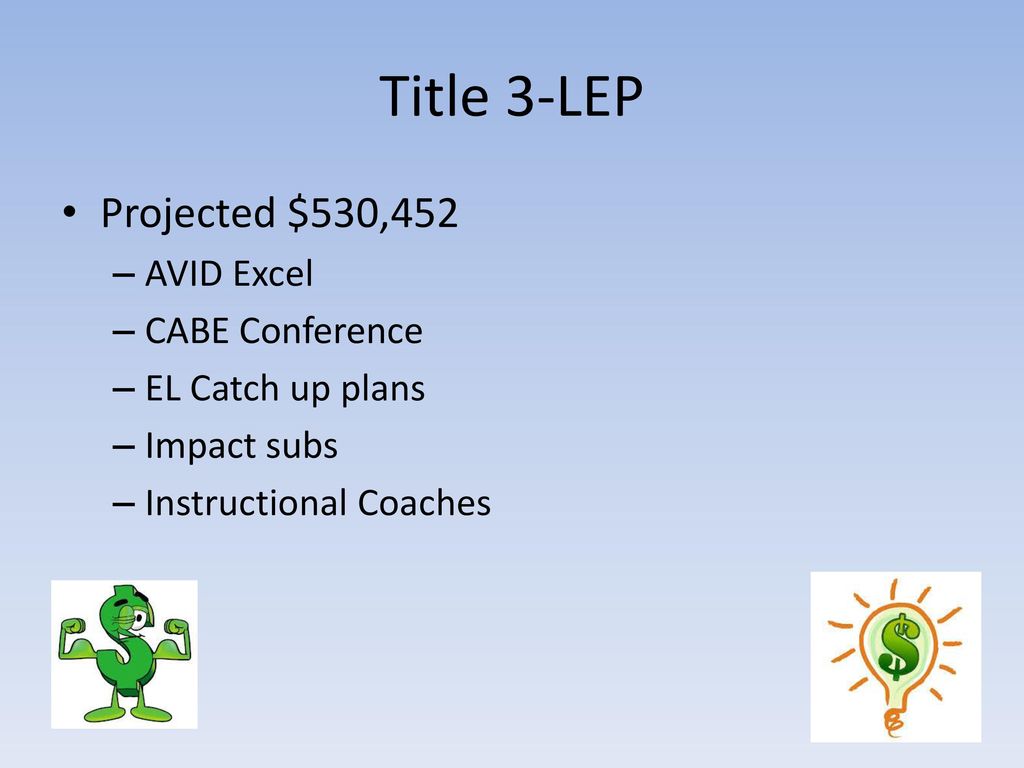 Title 3-LEP

• Projected \$530,452
– AVID Excel
– CABE Conference
– EL Catch up plans
– Impact subs
– Instructional Coaches